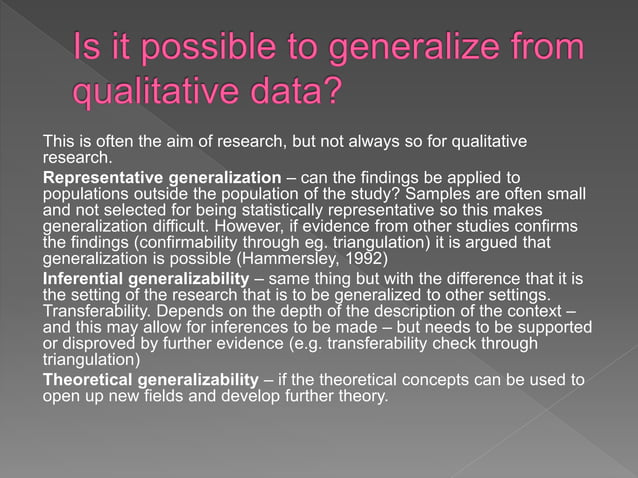 Is it possible to generalize from qualitative data?

This is often the aim of research, but not always so for qualitative research.

Representative generalization – can the findings be applied to populations outside the population of the study? Samples are often small and not selected for being statistically representative so this makes generalization difficult. However, if evidence from other studies confirms the findings (confirmability through eg. triangulation) it is argued that generalization is possible (Hammersley, 1992)

Inferential generalizability – same thing but with the difference that it is the setting of the research that is to be generalized to other settings. Transferability. Depends on the depth of the description of the context – and this may allow for inferences to be made – but needs to be supported or disproved by further evidence (e.g. transferability check through triangulation)

Theoretical generalizability – if the theoretical concepts can be used to open up new fields and develop further theory.